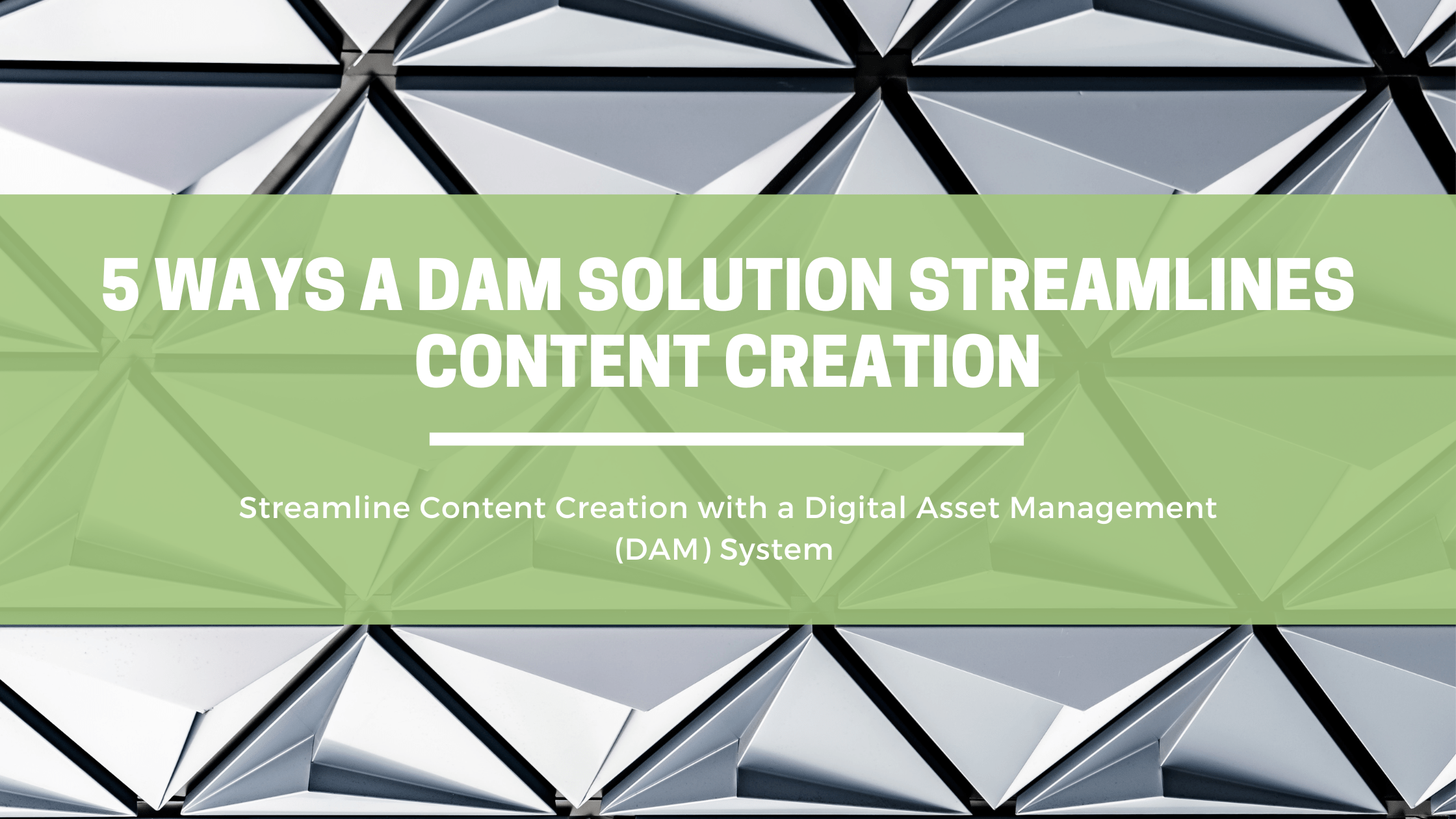 5 WAYS A DAM SOLUTION STREAMLINES CONTENT CREATION

Streamline Content Creation with a Digital Asset Management (DAM) System